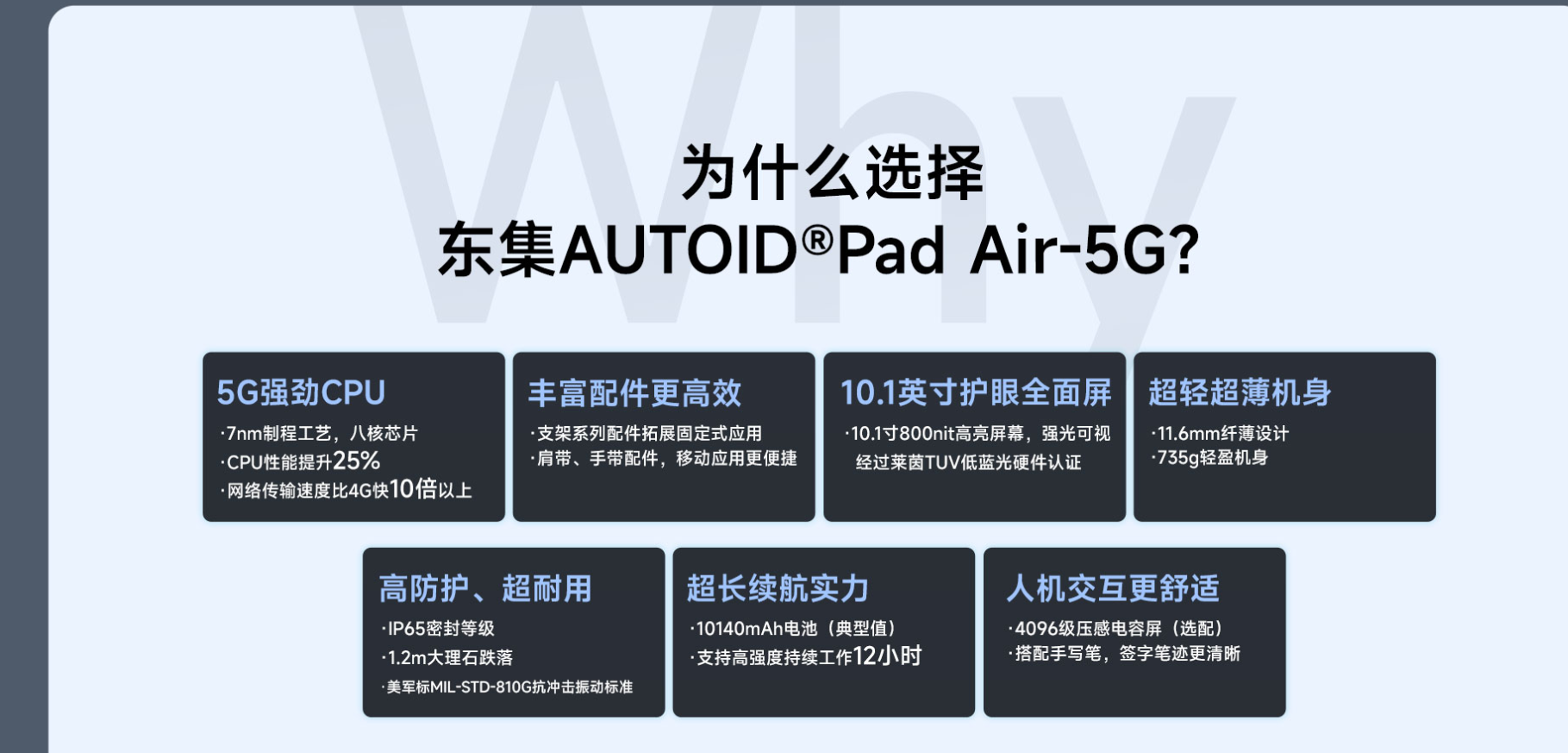 Why

为什么选择
东集AUTOID®Pad Air-5G?

5G强劲CPU
·7nm制程工艺，八核芯片
·CPU性能提升25%
·网络传输速度比4G快10倍以上

丰富配件更高效
·支架系列配件拓展固定式应用
·肩带、手带配件，移动应用更便捷

10.1英寸护眼全面屏
·10.1寸800nit高亮屏幕，强光可视
经过莱茵TUV低蓝光硬件认证

超轻超薄机身
·11.6mm纤薄设计
·735g轻盈机身

高防护、超耐用
·IP65密封等级
·1.2m大理石跌落
·美军标MIL-STD-810G抗冲击振动标准

超长续航实力
·10140mAh电池（典型值）
·支持高强度持续工作12小时

人机交互更舒适
·4096级压感电容屏（选配）
·搭配手写笔，签字笔迹更清晰